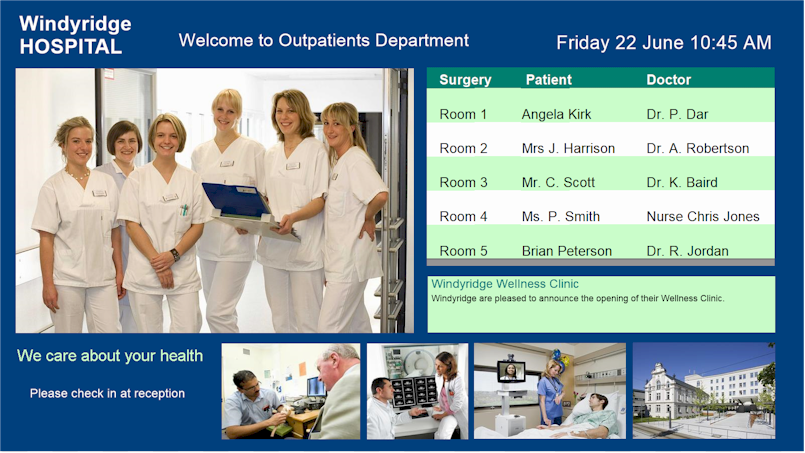 Windyridge HOSPITAL

Welcome to Outpatients Department

Friday 22 June 10:45 AM

| Surgery | Patient | Doctor |
|---|---|---|
| Room 1 | Angela Kirk | Dr. P. Dar |
| Room 2 | Mrs J. Harrison | Dr. A. Robertson |
| Room 3 | Mr. C. Scott | Dr. K. Baird |
| Room 4 | Ms. P. Smith | Nurse Chris Jones |
| Room 5 | Brian Peterson | Dr. R. Jordan |

Windyridge Wellness Clinic
Windyridge are pleased to announce the opening of their Wellness Clinic.

We care about your health

Please check in at reception